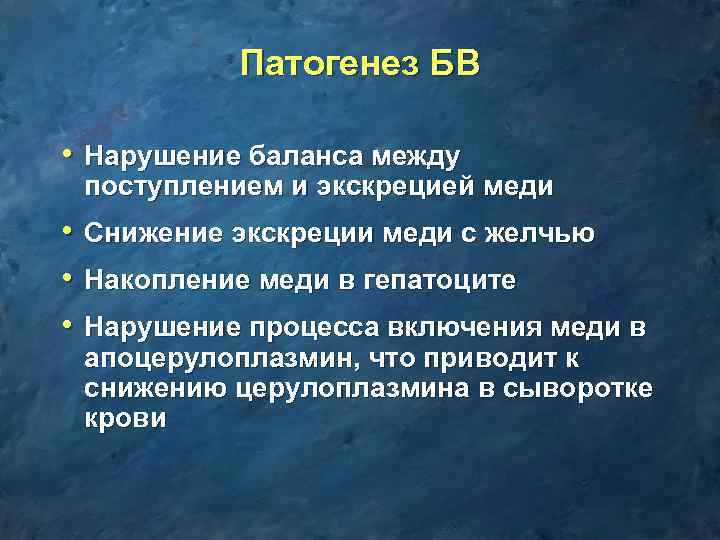 Патогенез БВ

• Нарушение баланса между поступлением и экскрецией меди
• Снижение экскреции меди с желчью
• Накопление меди в гепатоците
• Нарушение процесса включения меди в апоцерулоплазмин, что приводит к снижению церулоплазмина в сыворотке крови